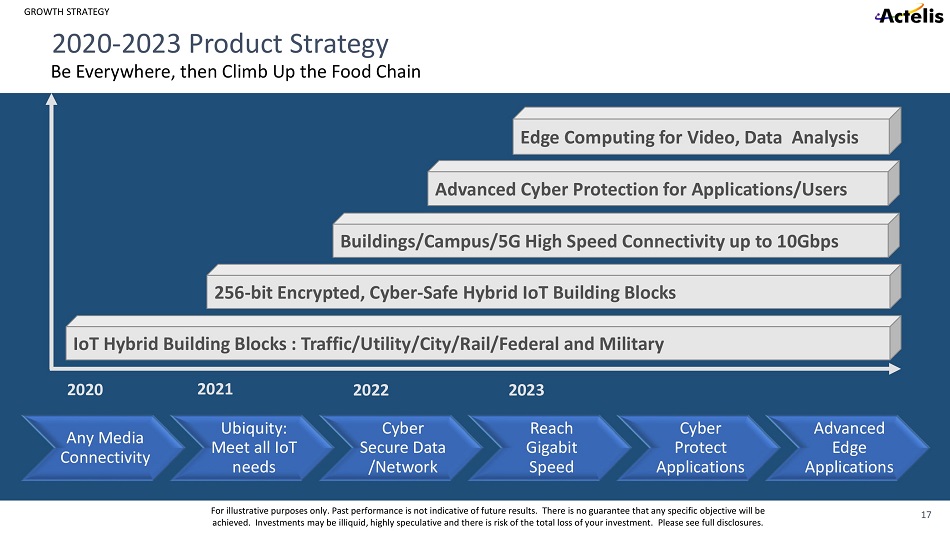 GROWTH STRATEGY

Actelis

2020-2023 Product Strategy

Be Everywhere, then Climb Up the Food Chain

Edge Computing for Video, Data Analysis

Advanced Cyber Protection for Applications/Users

Buildings/Campus/5G High Speed Connectivity up to 10Gbps

256-bit Encrypted, Cyber-Safe Hybrid IoT Building Blocks

IoT Hybrid Building Blocks : Traffic/Utility/City/Rail/Federal and Military

2020

2021

2022

2023

Any Media Connectivity

Ubiquity: Meet all IoT needs

Cyber Secure Data /Network

Reach Gigabit Speed

Cyber Protect Applications

Advanced Edge Applications

For illustrative purposes only. Past performance is not indicative of future results. There is no guarantee that any specific objective will be achieved. Investments may be illiquid, highly speculative and there is risk of the total loss of your investment. Please see full disclosures.

17